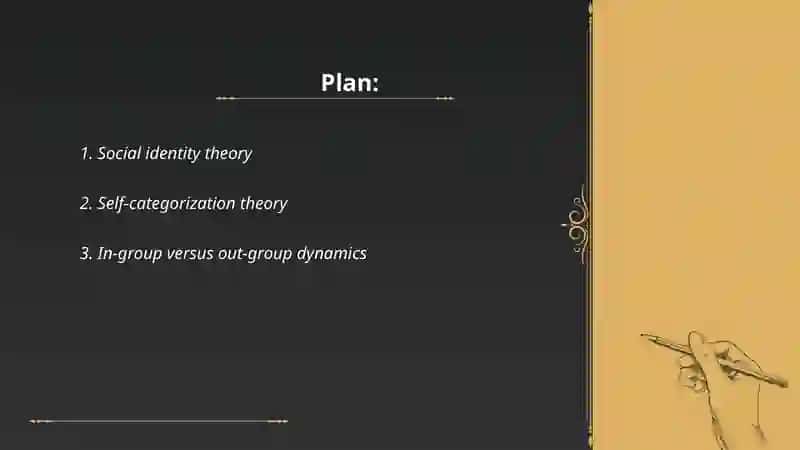 Plan:

1. Social identity theory

2. Self-categorization theory

3. In-group versus out-group dynamics